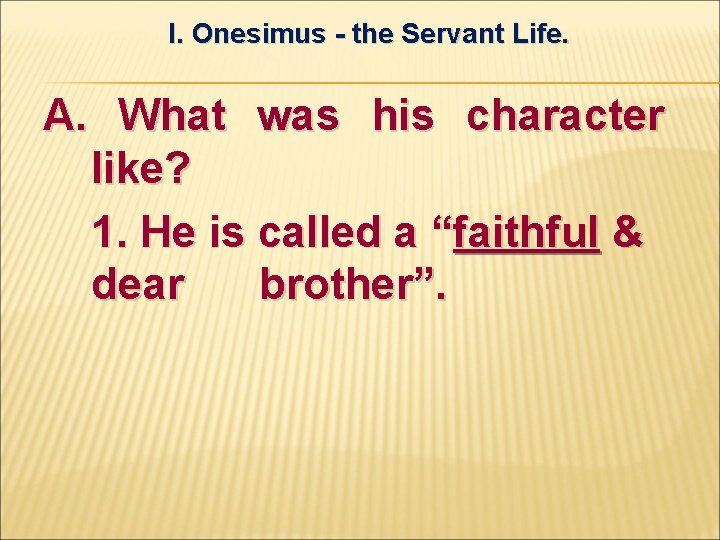 I. Onesimus - the Servant Life.

A. What was his character like?

1. He is called a “faithful & dear brother”.